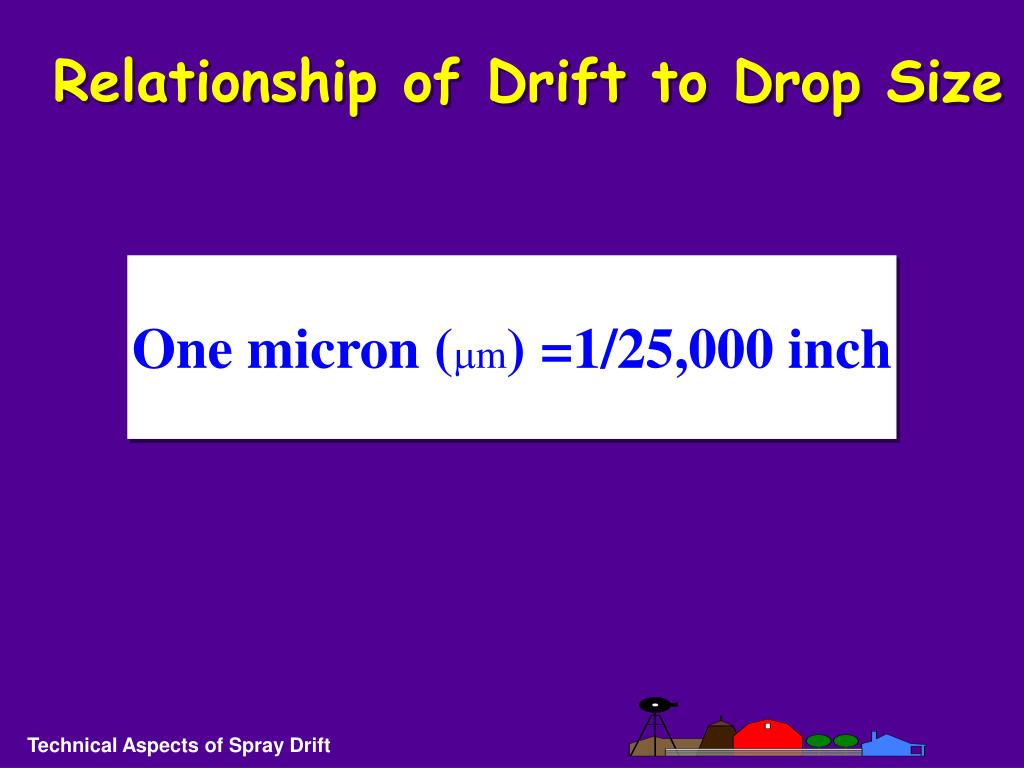 Relationship of Drift to Drop Size

One micron (μm) =1/25,000 inch

Technical Aspects of Spray Drift